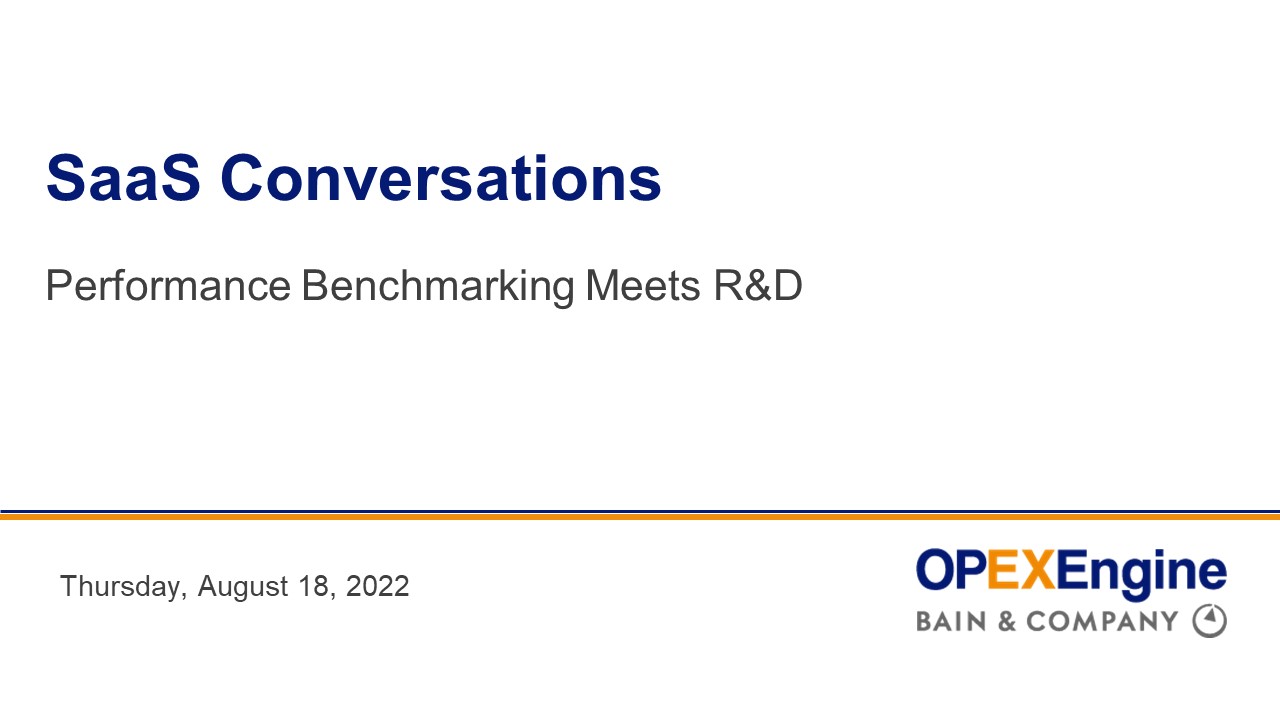 SaaS Conversations

Performance Benchmarking Meets R&D

Thursday, August 18, 2022

OPEXEngine
BAIN & COMPANY